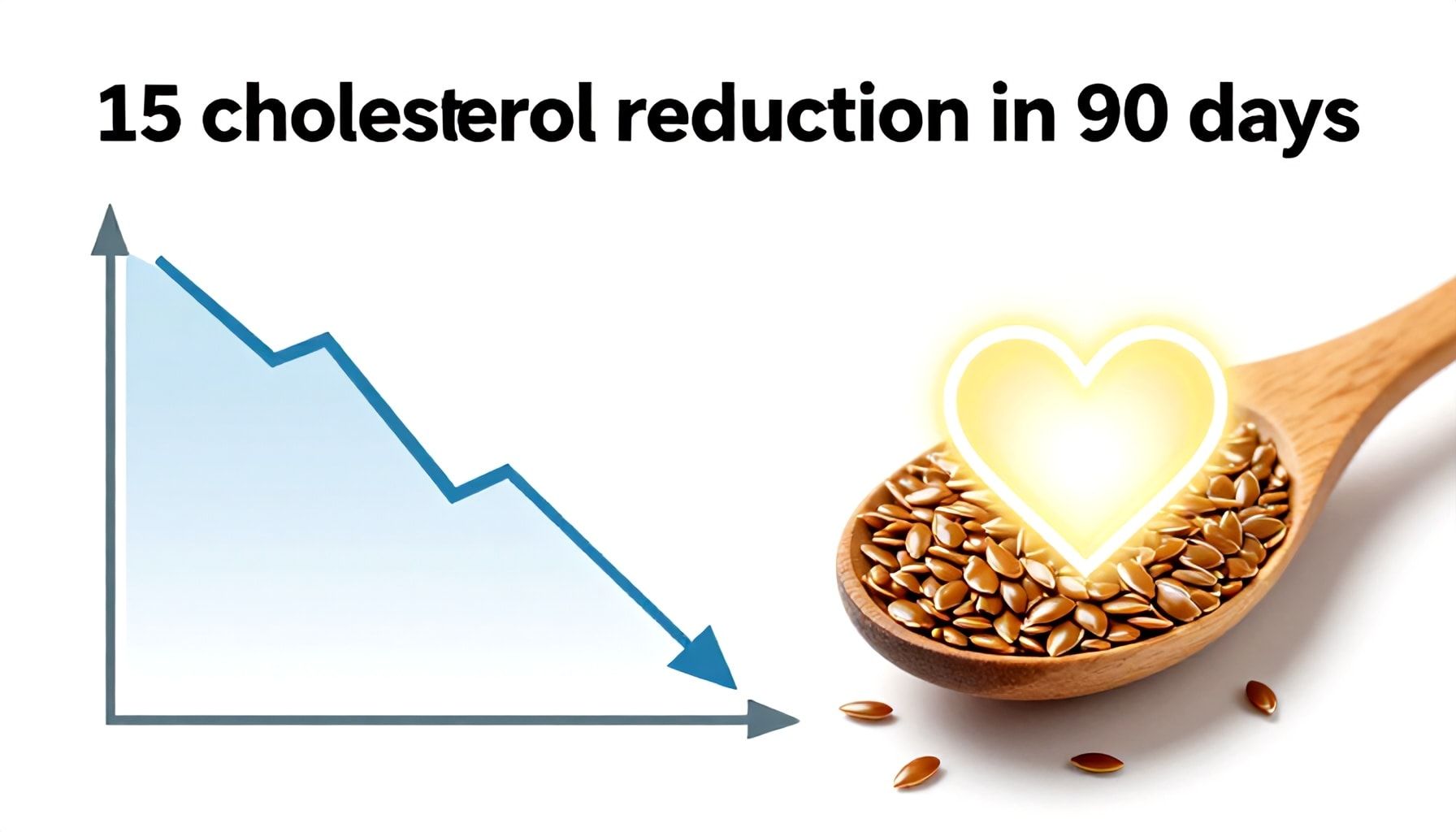 15 cholesterol reduction in 90 days